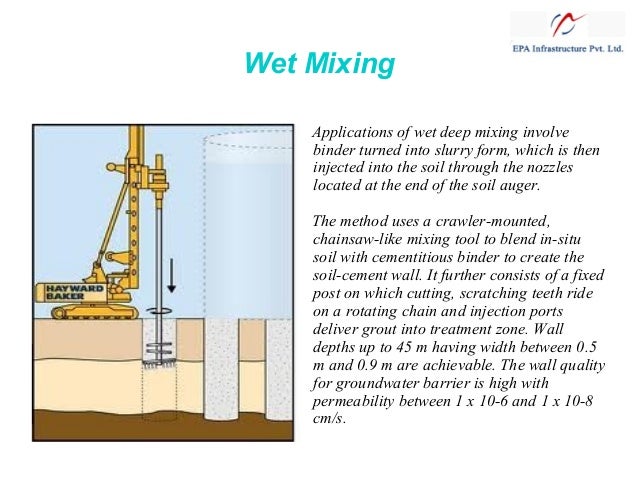 EPA Infrastructure Pvt. Ltd.

Wet Mixing

HAYWARD BAKER

Applications of wet deep mixing involve binder turned into slurry form, which is then injected into the soil through the nozzles located at the end of the soil auger.

The method uses a crawler-mounted, chainsaw-like mixing tool to blend in-situ soil with cementitious binder to create the soil-cement wall. It further consists of a fixed post on which cutting, scratching teeth ride on a rotating chain and injection ports deliver grout into treatment zone. Wall depths up to 45 m having width between 0.5 m and 0.9 m are achievable. The wall quality for groundwater barrier is high with permeability between 1 x 10-6 and 1 x 10-8 cm/s.